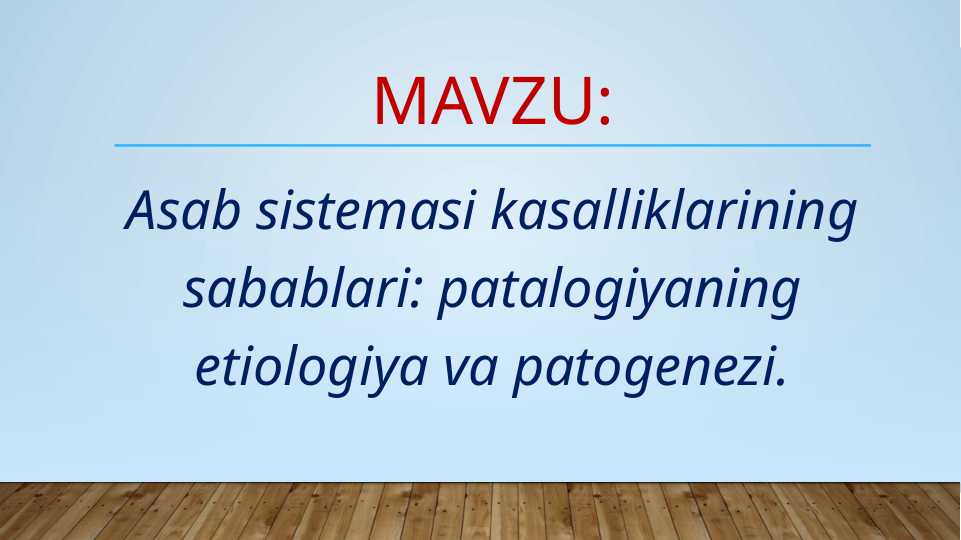 MAVZU:

Asab sistemasi kasalliklarining sabablari: patalogiyaning etiologiya va patogenezi.